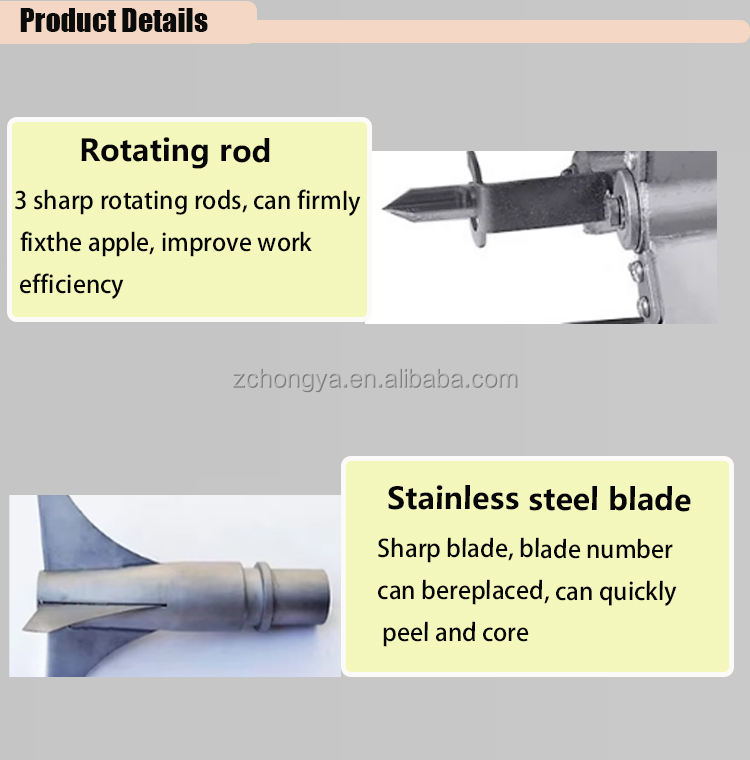 Product Details

Rotating rod

3 sharp rotating rods, can firmly fixthe apple, improve work efficiency

zchongya.en.alibaba.com

Stainless steel blade

Sharp blade, blade number can bereplaced, can quickly peel and core